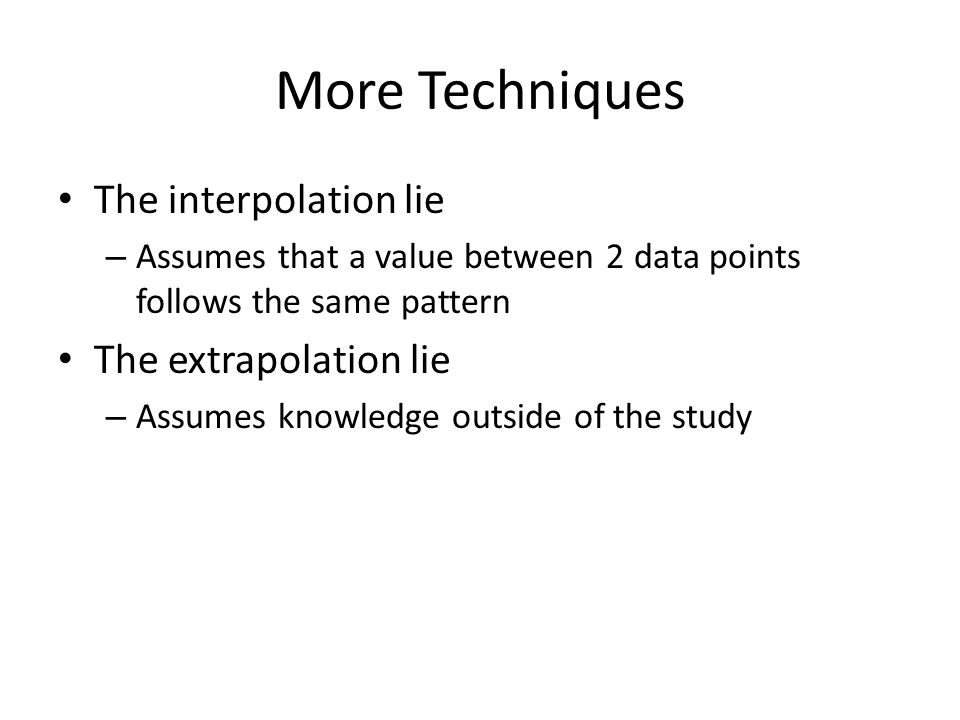 More Techniques

• The interpolation lie
– Assumes that a value between 2 data points follows the same pattern

• The extrapolation lie
– Assumes knowledge outside of the study